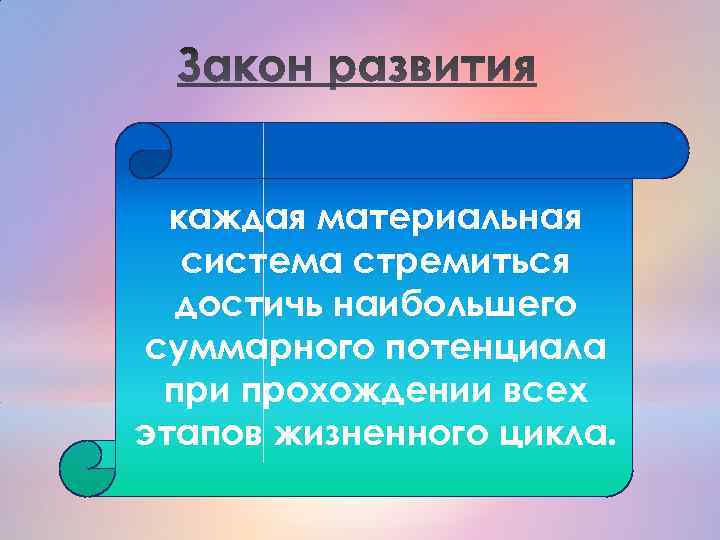 Закон развития

каждая материальная система стремиться достичь наибольшего суммарного потенциала при прохождении всех этапов жизненного цикла.